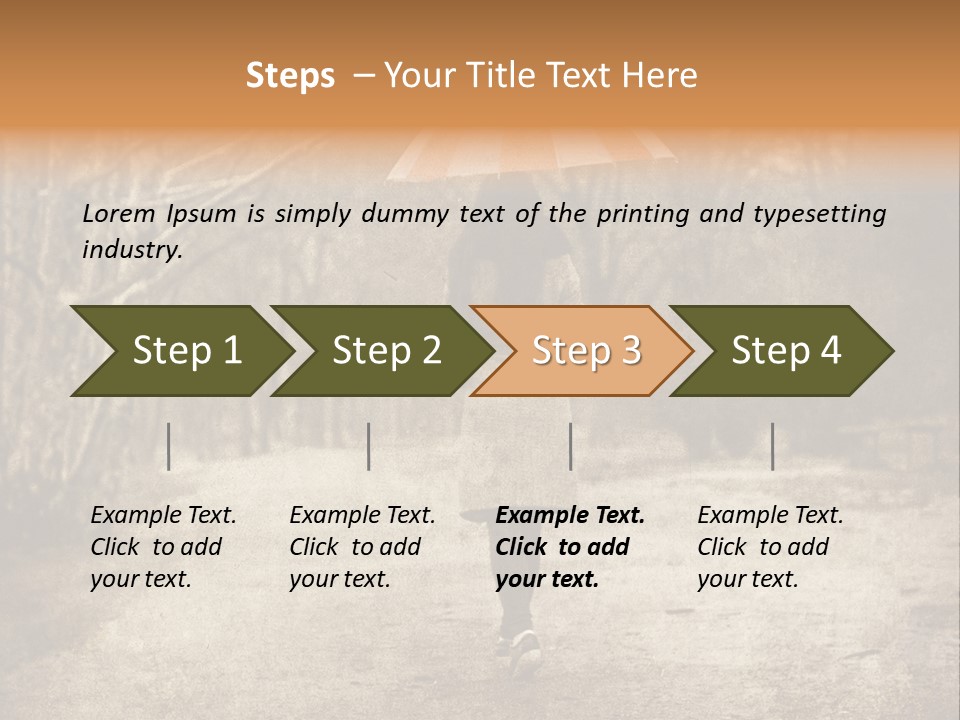 Steps – Your Title Text Here

Lorem Ipsum is simply dummy text of the printing and typesetting industry.

Step 1

Step 2

Step 3

Step 4

Example Text. Click to add your text.

Example Text. Click to add your text.

Example Text. Click to add your text.

Example Text. Click to add your text.